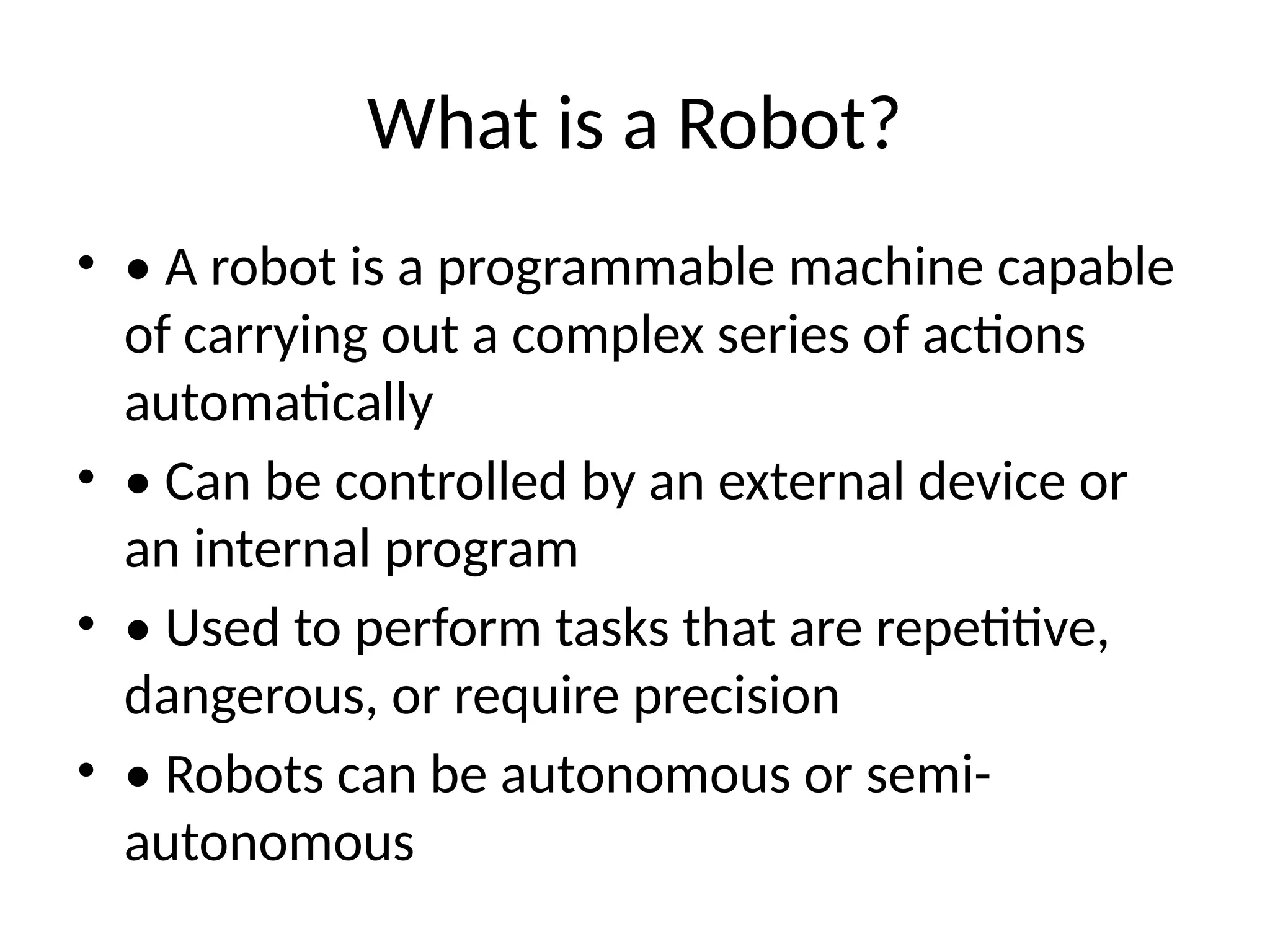 What is a Robot?

• • A robot is a programmable machine capable of carrying out a complex series of actions automatically
• • Can be controlled by an external device or an internal program
• • Used to perform tasks that are repetitive, dangerous, or require precision
• • Robots can be autonomous or semi-autonomous